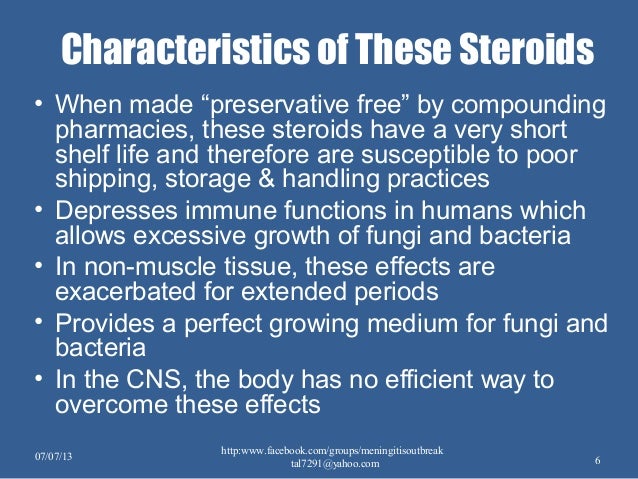 Characteristics of These Steroids

• When made “preservative free” by compounding pharmacies, these steroids have a very short shelf life and therefore are susceptible to poor shipping, storage & handling practices
• Depresses immune functions in humans which allows excessive growth of fungi and bacteria
• In non-muscle tissue, these effects are exacerbated for extended periods
• Provides a perfect growing medium for fungi and bacteria
• In the CNS, the body has no efficient way to overcome these effects

07/07/13

http:www.facebook.com/groups/meningitisoutbreak
tal7291@yahoo.com

6